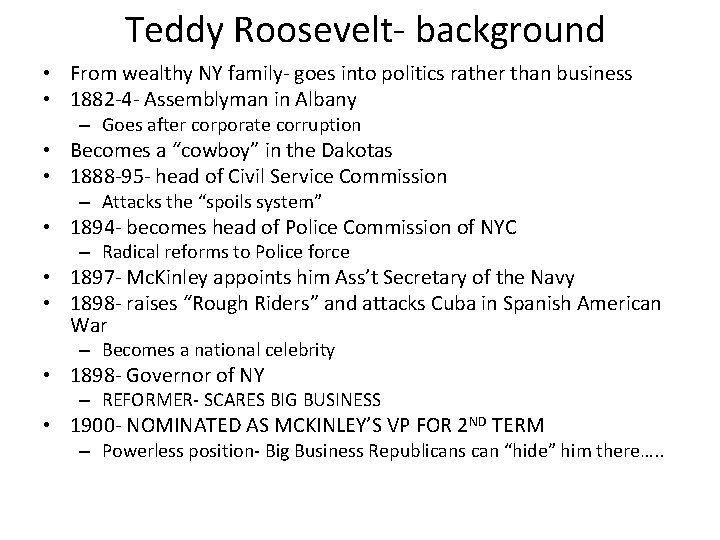 Teddy Roosevelt- background

• From wealthy NY family- goes into politics rather than business
• 1882-4- Assemblyman in Albany
  – Goes after corporate corruption
• Becomes a “cowboy” in the Dakotas
• 1888-95- head of Civil Service Commission
  – Attacks the “spoils system”
• 1894- becomes head of Police Commission of NYC
  – Radical reforms to Police force
• 1897- McKinley appoints him Ass’t Secretary of the Navy
• 1898- raises “Rough Riders” and attacks Cuba in Spanish American War
  – Becomes a national celebrity
• 1898- Governor of NY
  – REFORMER- SCARES BIG BUSINESS
• 1900- NOMINATED AS MCKINLEY’S VP FOR 2$^{ND}$ TERM
  – Powerless position- Big Business Republicans can “hide” him there…..